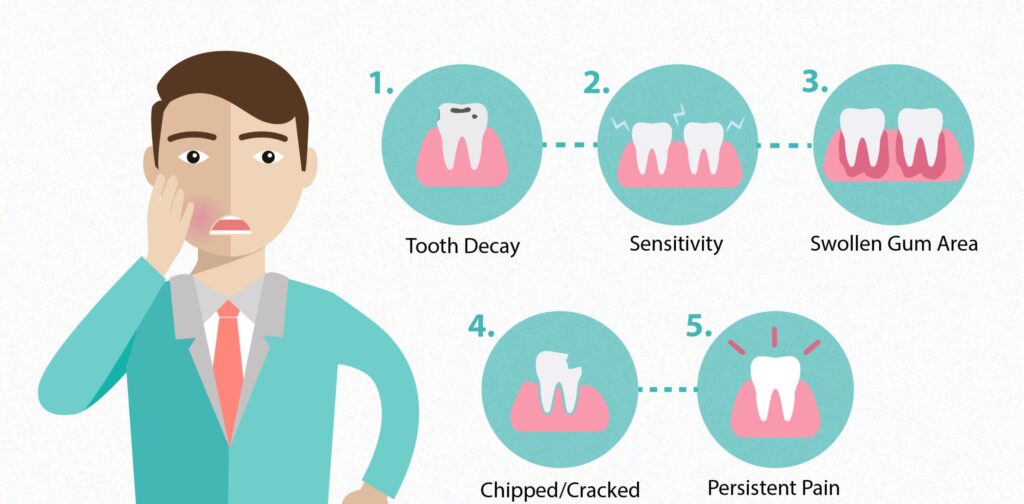 1.
Tooth Decay

2.
Sensitivity

3.
Swollen Gum Area

4.
Chipped/Cracked

5.
Persistent Pain